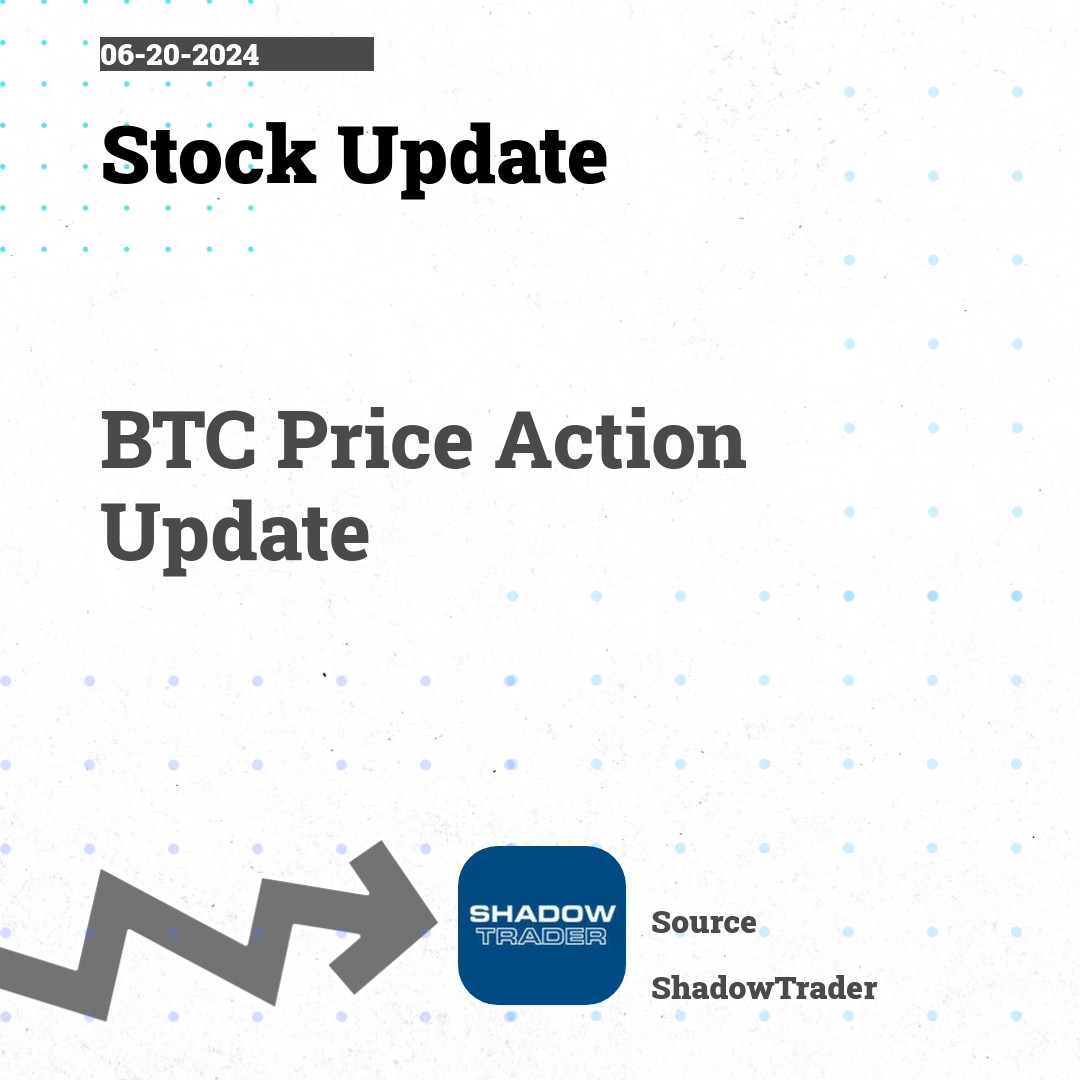 06-20-2024

Stock Update

BTC Price Action Update

SHADOW TRADER

Source

ShadowTrader